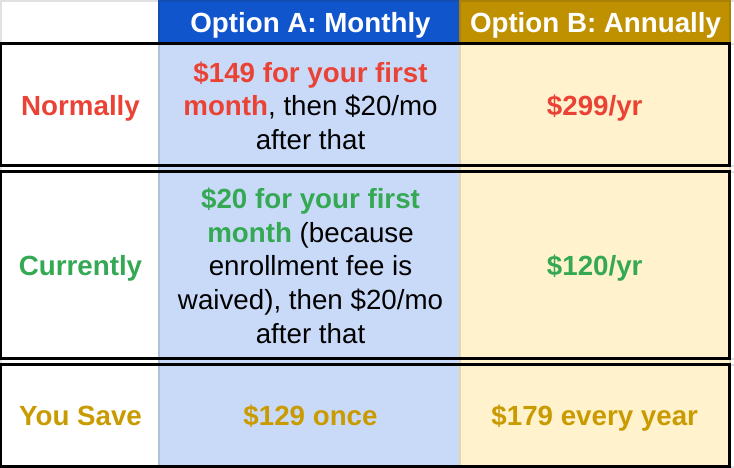 | | Option A: Monthly | Option B: Annually |
|---|---|---|
| Normally | \$149 for your first month, then \$20/mo after that | \$299/yr |
| Currently | \$20 for your first month (because enrollment fee is waived), then \$20/mo after that | \$120/yr |
| You Save | \$129 once | \$179 every year |